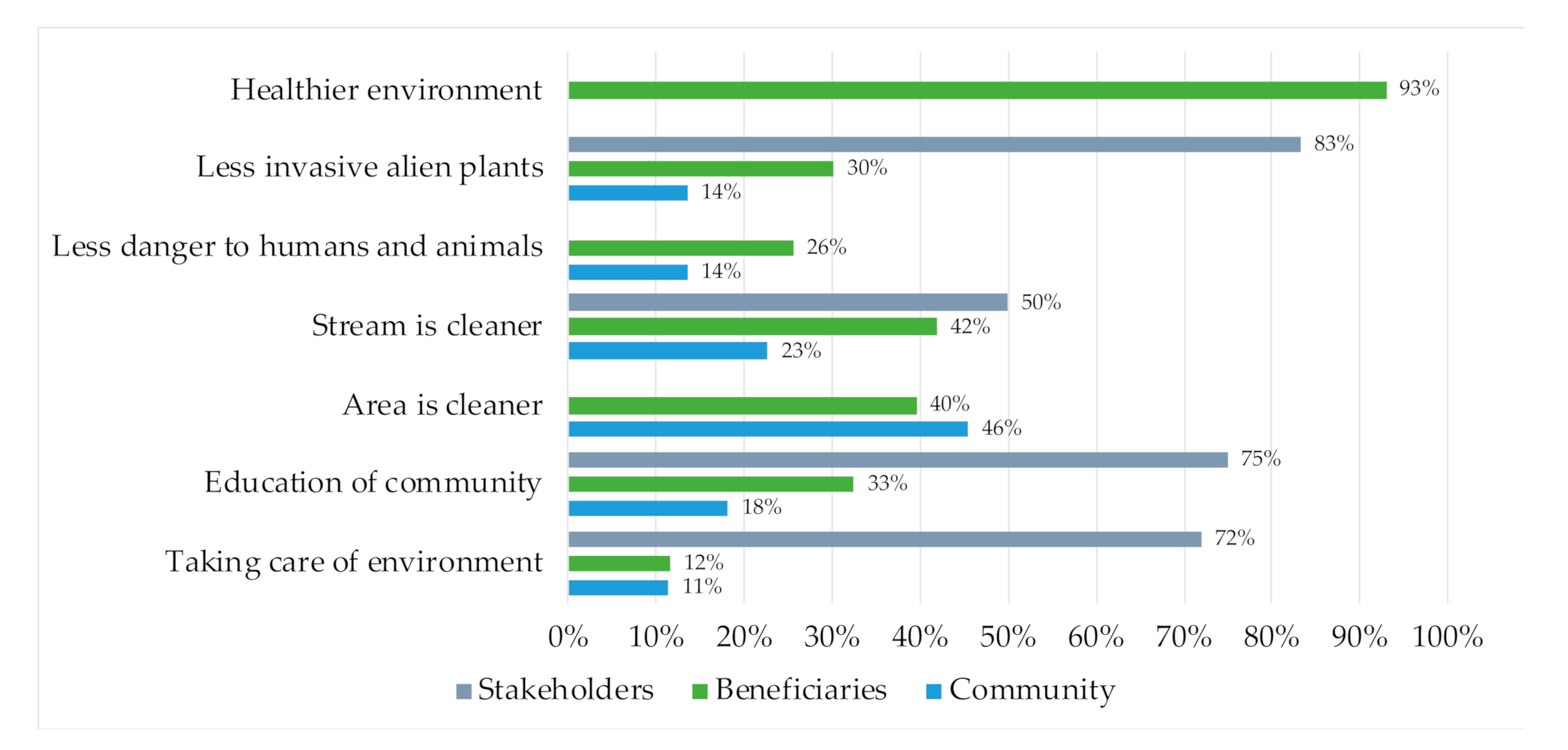 Healthier environment
93%

Less invasive alien plants
83%
30%
14%

Less danger to humans and animals
26%
14%

Stream is cleaner
50%
42%
23%

Area is cleaner
40%
46%

Education of community
75%
33%
18%

Taking care of environment
72%
12%
11%

0% 10% 20% 30% 40% 50% 60% 70% 80% 90% 100%

Stakeholders Beneficiaries Community